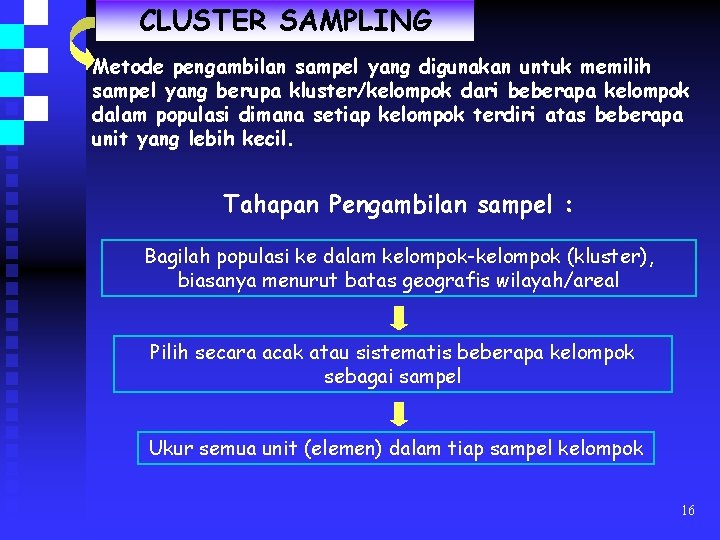 CLUSTER SAMPLING

Metode pengambilan sampel yang digunakan untuk memilih sampel yang berupa kluster/kelompok dari beberapa kelompok dalam populasi dimana setiap kelompok terdiri atas beberapa unit yang lebih kecil.

Tahapan Pengambilan sampel :

Bagilah populasi ke dalam kelompok-kelompok (kluster), biasanya menurut batas geografis wilayah/areal

Pilih secara acak atau sistematis beberapa kelompok sebagai sampel

Ukur semua unit (elemen) dalam tiap sampel kelompok

16